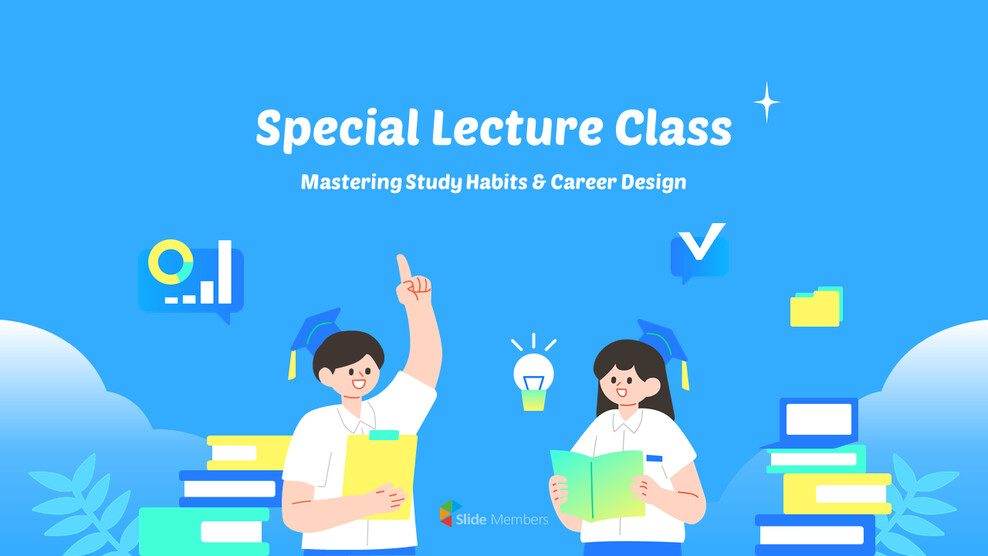 Special Lecture Class

Mastering Study Habits & Career Design

Slide Members